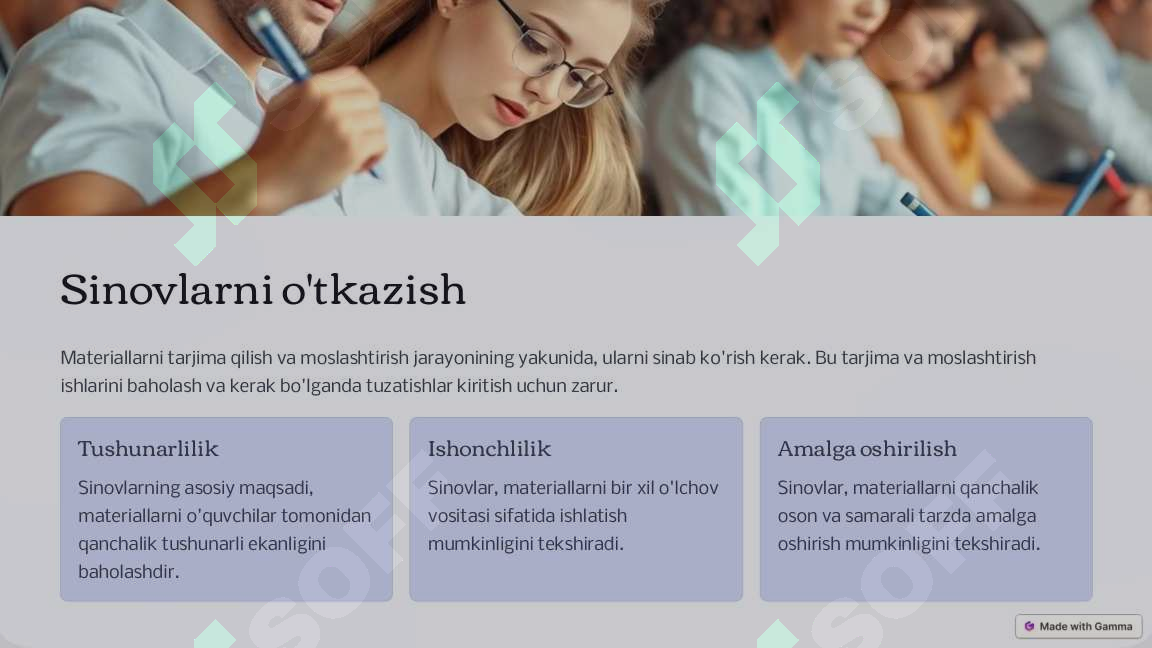 Sinovlarni o'tkazish

Materiallarni tarjima qilish va moslashtirish jarayonining yakunida, ularni sinab ko'rish kerak. Bu tarjima va moslashtirish ishlarini baholash va kerak bo'lganda tuzatishlar kiritish uchun zarur.

Tushunarlilik

Sinovlarning asosiy maqsadi, materiallarni o'quvchilar tomonidan qanchalik tushunarli ekanligini baholashdir.

Ishonchlilik

Sinovlar, materiallarni bir xil o'lchov vositasi sifatida ishlatish mumkinligini tekshiradi.

Amalga oshirilish

Sinovlar, materiallarni qanchalik oson va samarali tarzda amalga oshirish mumkinligini tekshiradi.

SOFT

SOFT

Made with Gamma